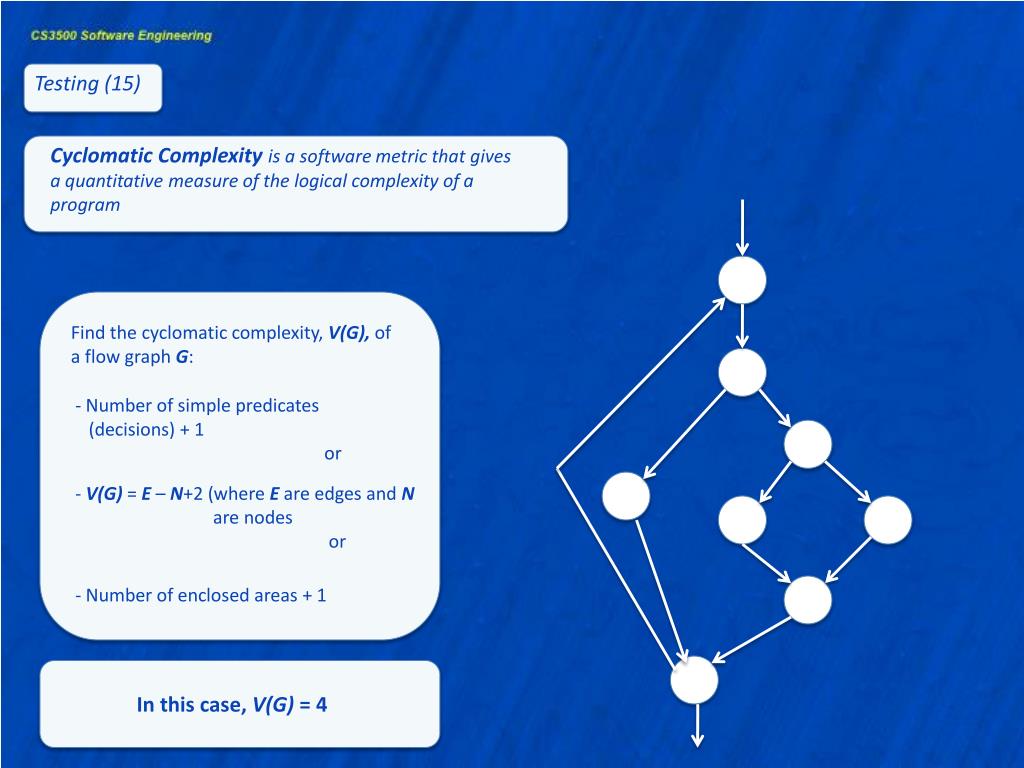 CS3500 Software Engineering

Testing (15)

Cyclomatic Complexity is a software metric that gives a quantitative measure of the logical complexity of a program

Find the cyclomatic complexity, V(G), of a flow graph G:

- Number of simple predicates (decisions) + 1

or

- V(G) = E – N+2 (where E are edges and N are nodes

or

- Number of enclosed areas + 1

In this case, V(G) = 4